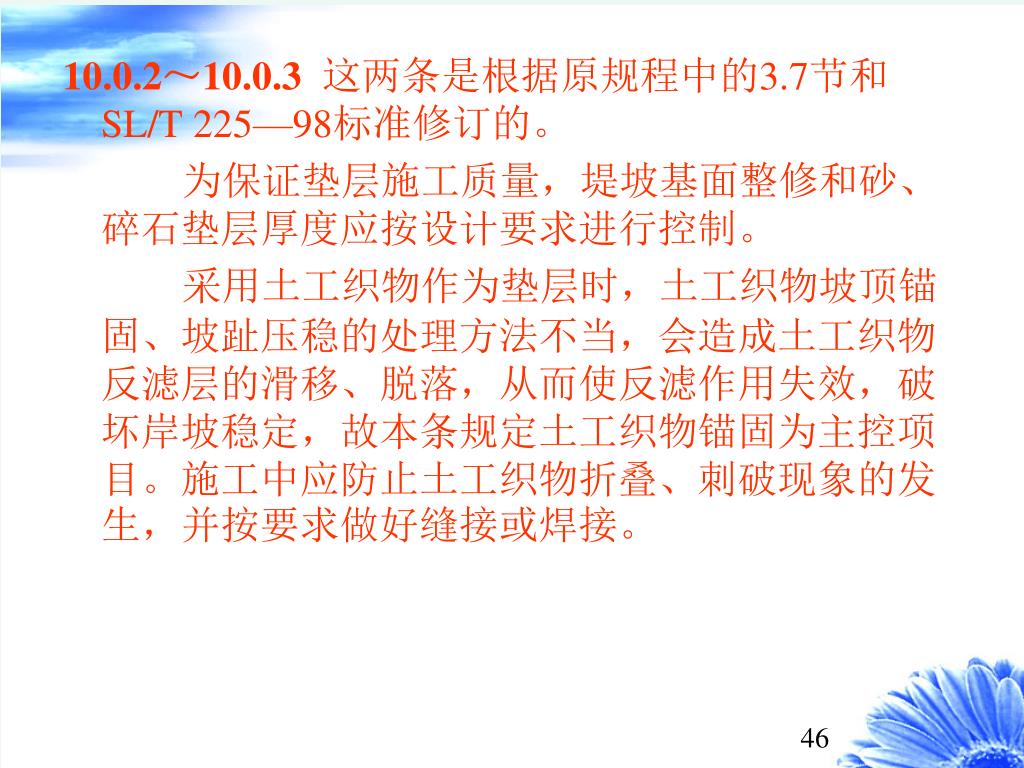 10.0.2～10.0.3 这两条是根据原规程中的3.7节和SL/T 225—98标准修订的。

为保证垫层施工质量，堤坡基面整修和砂、碎石垫层厚度应按设计要求进行控制。

采用土工织物作为垫层时，土工织物坡顶锚固、坡趾压稳的处理方法不当，会造成土工织物反滤层的滑移、脱落，从而使反滤作用失效，破坏岸坡稳定，故本条规定土工织物锚固为主控项目。施工中应防止土工织物折叠、刺破现象的发生，并按要求做好缝接或焊接。

46